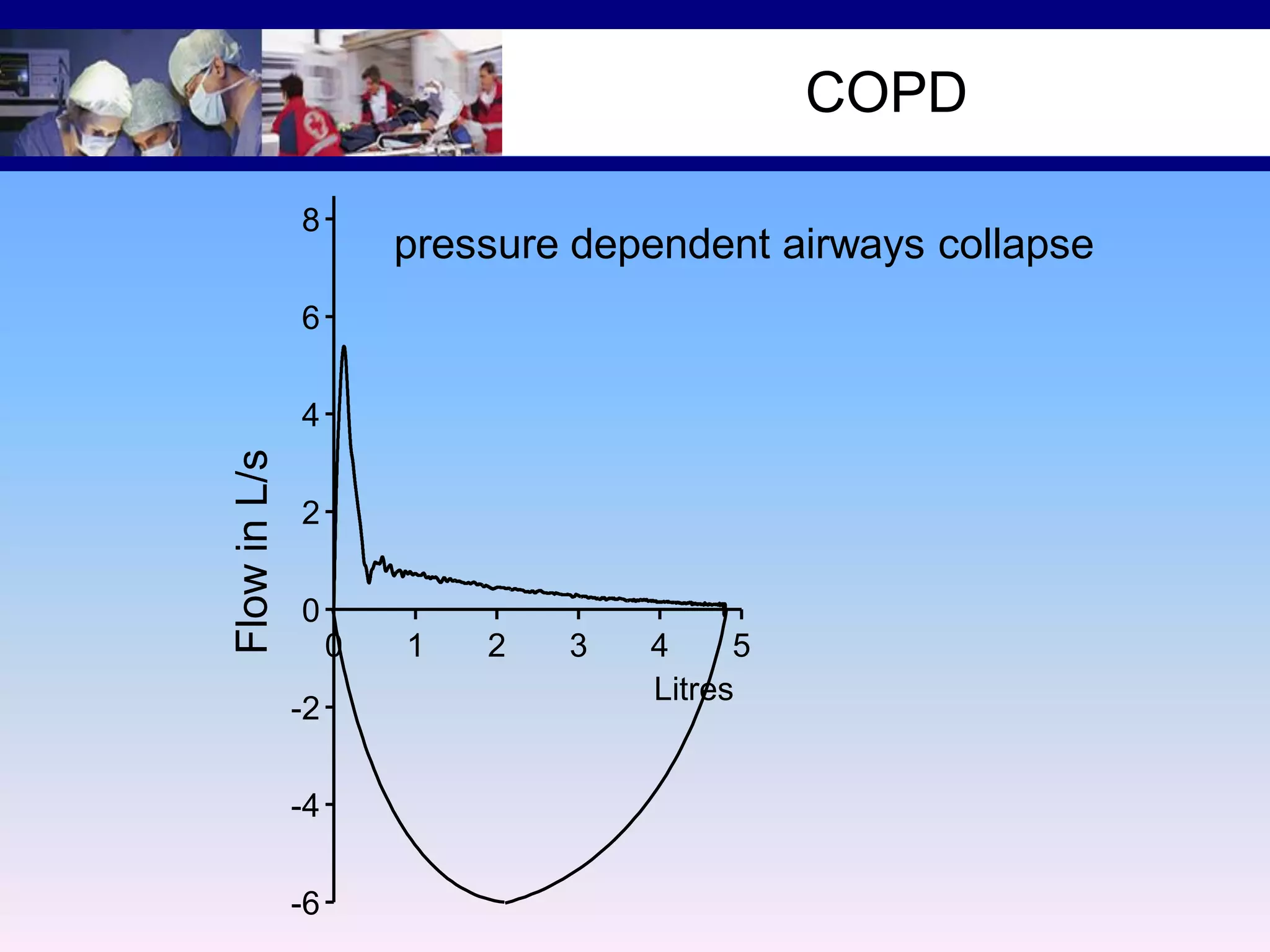 COPD

pressure dependent airways collapse

Flow in L/s

8
6
4
2
0
-2
-4
-6

0 1 2 3 4 5

Litres